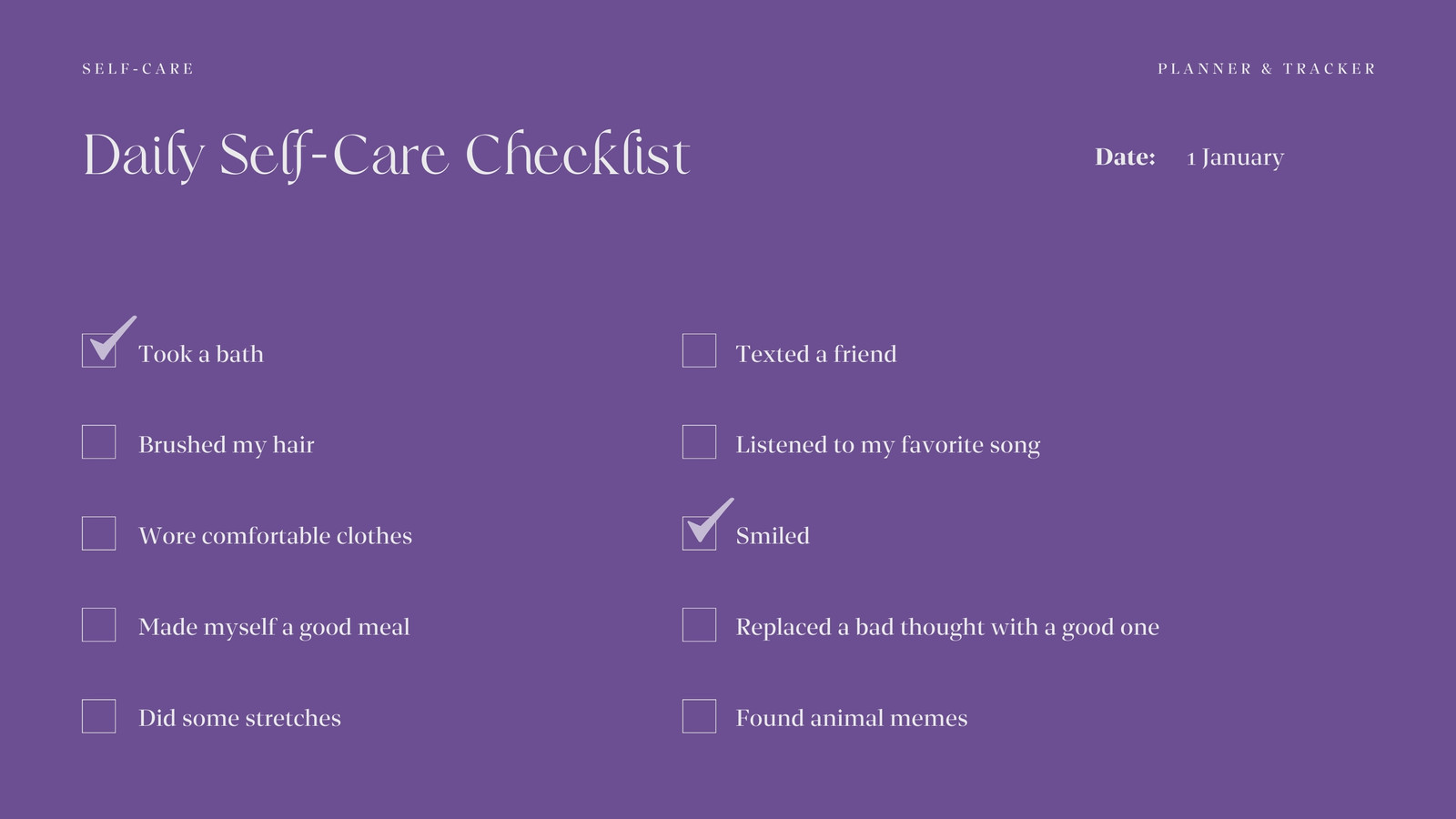 SELF-CARE

PLANNER & TRACKER

Daily Self-Care Checklist

Date: 1 January

Took a bath

Brushed my hair

Wore comfortable clothes

Made myself a good meal

Did some stretches

Texted a friend

Listened to my favorite song

Smiled

Replaced a bad thought with a good one

Found animal memes